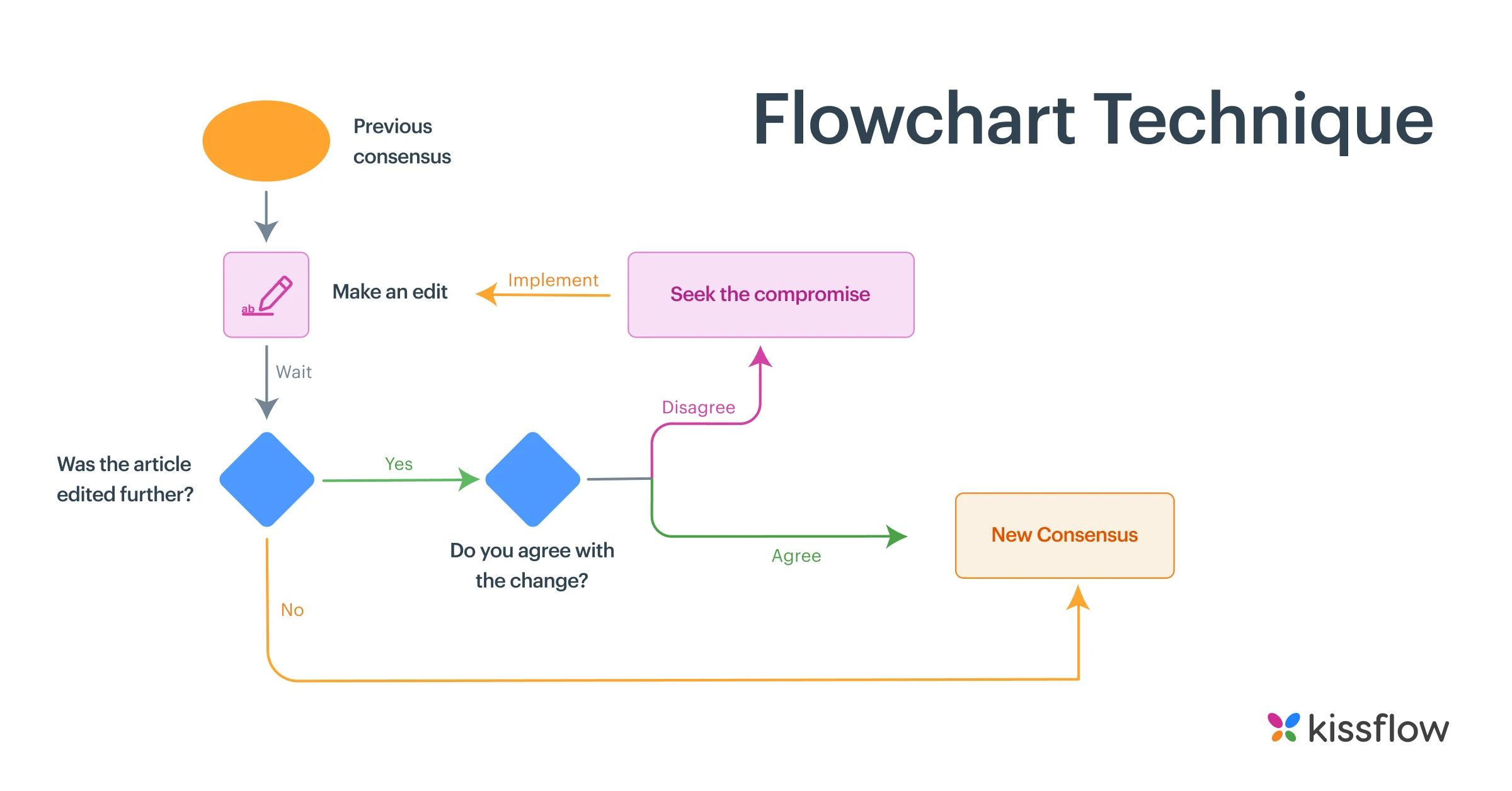 Flowchart Technique

Previous consensus

ab

Make an edit

Implement

Seek the compromise

Wait

Disagree

Was the article edited further?

Yes

Do you agree with the change?

Agree

New Consensus

No

kissflow